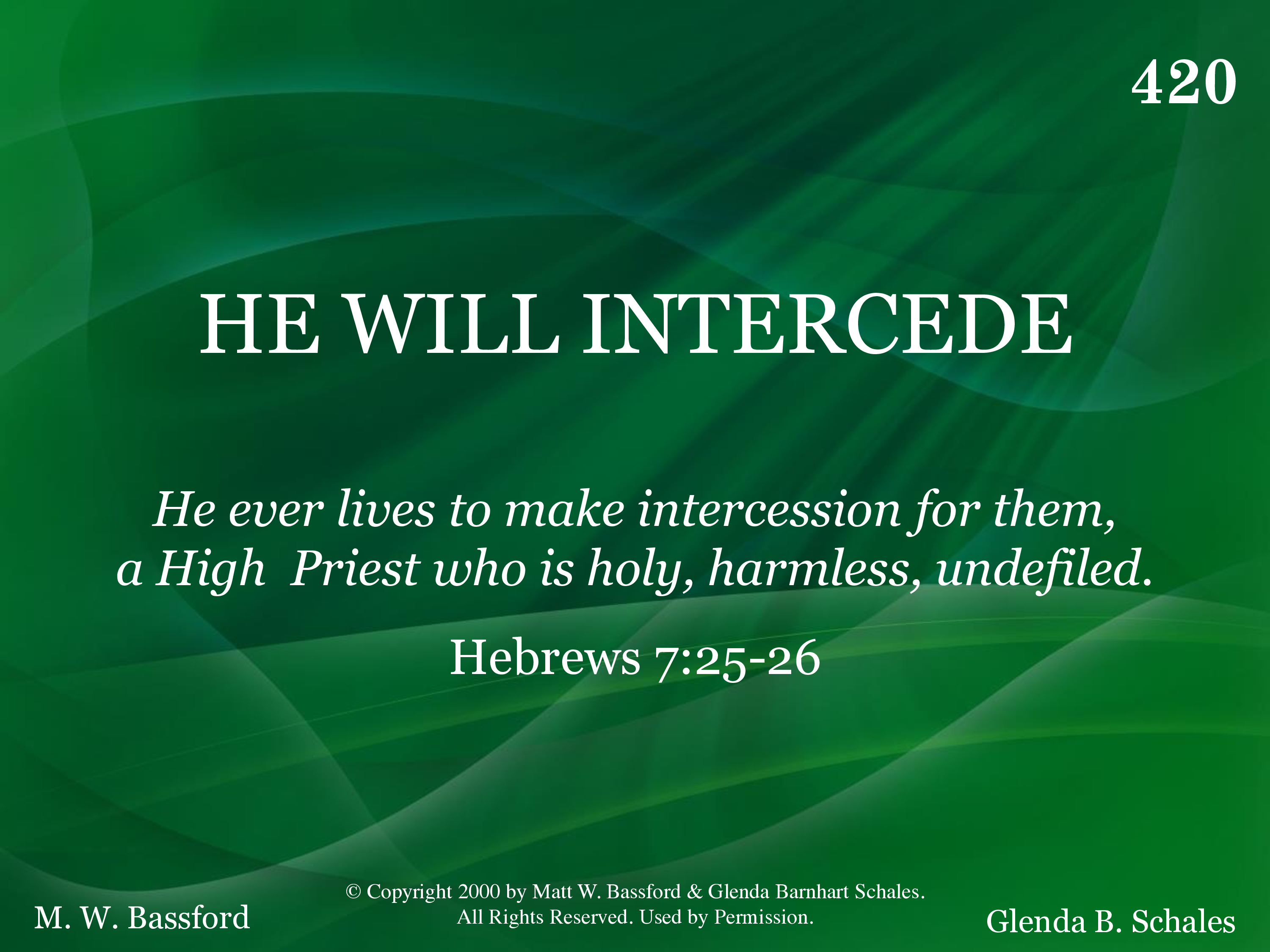 420

HE WILL INTERCEDE

He ever lives to make intercession for them, a High Priest who is holy, harmless, undefiled.

Hebrews 7:25-26

M. W. Bassford

© Copyright 2000 by Matt W. Bassford & Glenda Barnhart Schales. All Rights Reserved. Used by Permission.

Glenda B. Schales